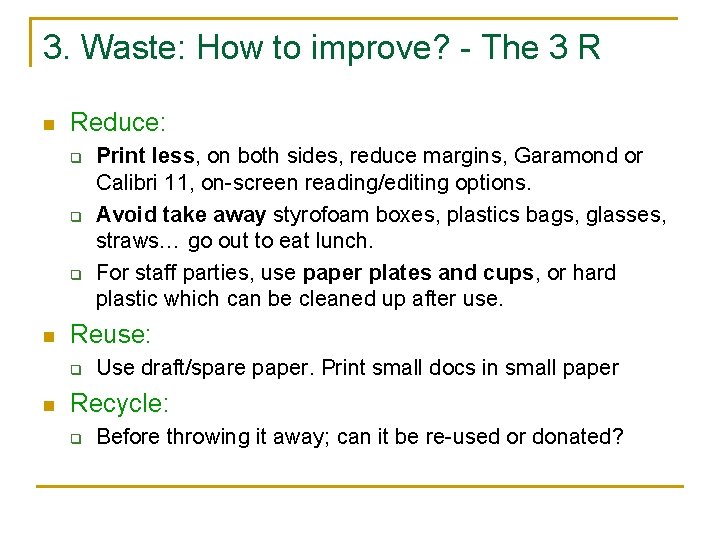 3. Waste: How to improve? - The 3 R

Reduce:

Print less, on both sides, reduce margins, Garamond or Calibri 11, on-screen reading/editing options.

Avoid take away styrofoam boxes, plastics bags, glasses, straws… go out to eat lunch.

For staff parties, use paper plates and cups, or hard plastic which can be cleaned up after use.

Reuse:

Use draft/spare paper. Print small docs in small paper

Recycle:

Before throwing it away; can it be re-used or donated?